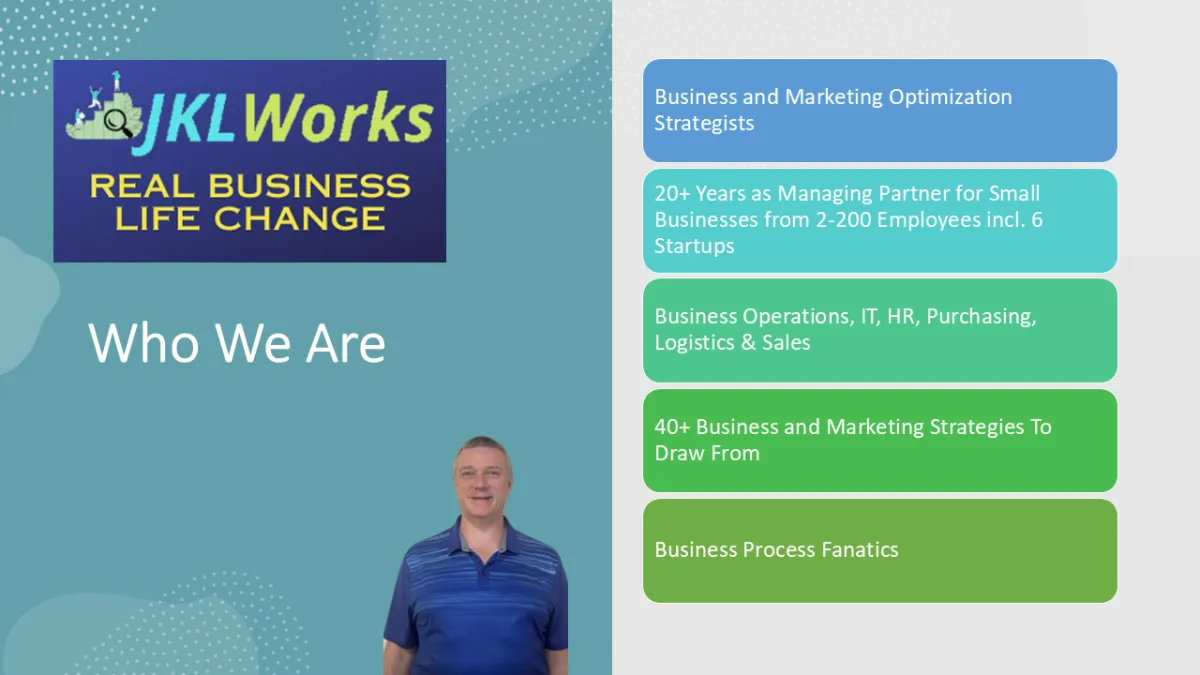 JKLWorks
REAL BUSINESS LIFE CHANGE

Who We Are

Business and Marketing Optimization Strategists

20+ Years as Managing Partner for Small Businesses from 2-200 Employees incl. 6 Startups

Business Operations, IT, HR, Purchasing, Logistics & Sales

40+ Business and Marketing Strategies To Draw From

Business Process Fanatics